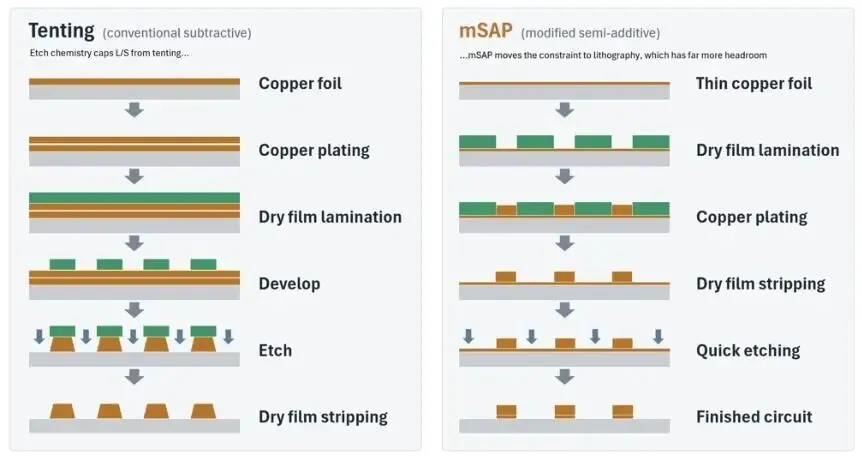 Tenting (conventional subtractive)

Etch chemistry caps L/S from tenting...

Copper foil

Copper plating

Dry film lamination

Develop

Etch

Dry film stripping

mSAP (modified semi-additive)

...mSAP moves the constraint to lithography, which has far more headroom

Thin copper foil

Dry film lamination

Copper plating

Dry film stripping

Quick etching

Finished circuit